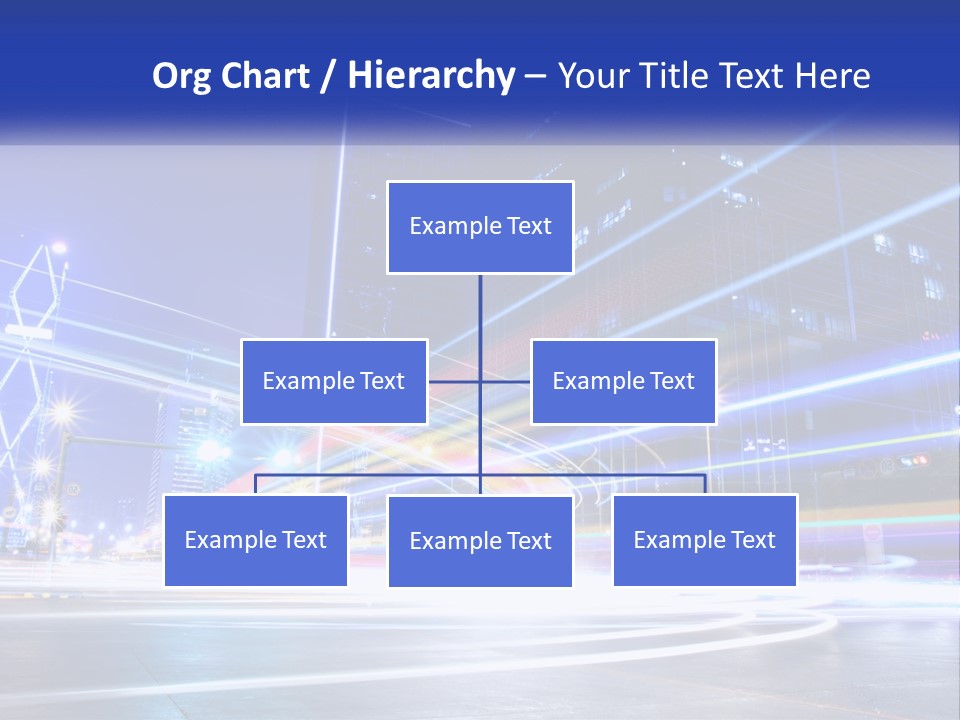 Org Chart / Hierarchy – Your Title Text Here

Example Text

Example Text

Example Text

Example Text

Example Text

Example Text